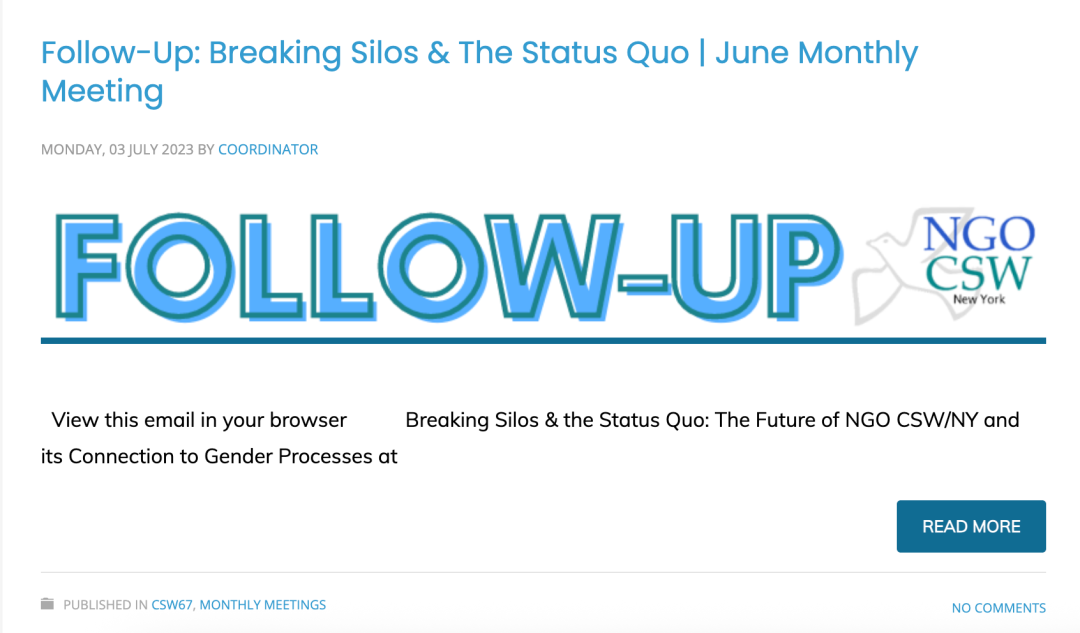 Follow-Up: Breaking Silos & The Status Quo | June Monthly Meeting

MONDAY, 03 JULY 2023 BY COORDINATOR

FOLLOW-UP

NGO CSW New York

View this email in your browser Breaking Silos & the Status Quo: The Future of NGO CSW/NY and its Connection to Gender Processes at

READ MORE

PUBLISHED IN CSW67, MONTHLY MEETINGS

NO COMMENTS